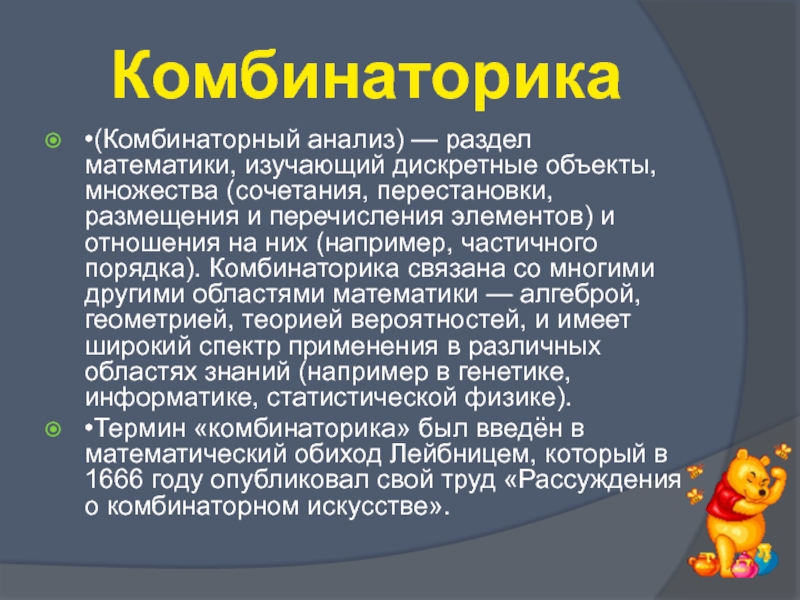 Комбинаторика

•(Комбинаторный анализ) — раздел математики, изучающий дискретные объекты, множества (сочетания, перестановки, размещения и перечисления элементов) и отношения на них (например, частичного порядка). Комбинаторика связана со многими другими областями математики — алгеброй, геометрией, теорией вероятностей, и имеет широкий спектр применения в различных областях знаний (например в генетике, информатике, статистической физике).

•Термин «комбинаторика» был введён в математический обиход Лейбницем, который в 1666 году опубликовал свой труд «Рассуждения о комбинаторном искусстве».